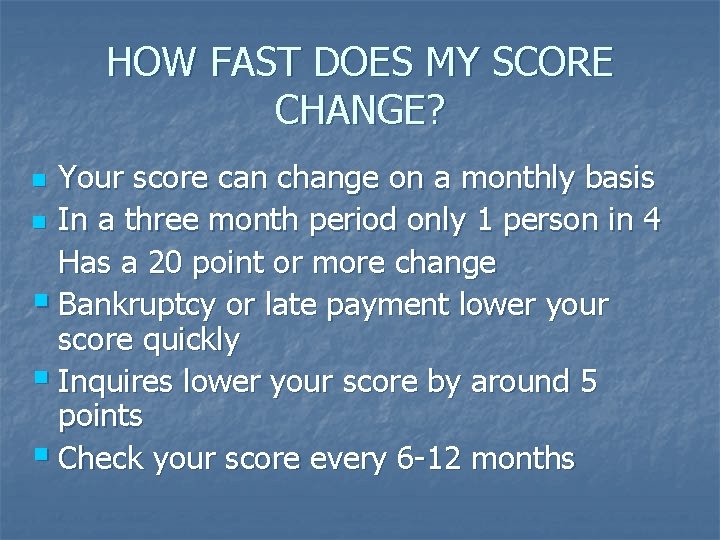 HOW FAST DOES MY SCORE CHANGE?

- Your score can change on a monthly basis
- In a three month period only 1 person in 4 Has a 20 point or more change
- Bankruptcy or late payment lower your score quickly
- Inquires lower your score by around 5 points
- Check your score every 6-12 months